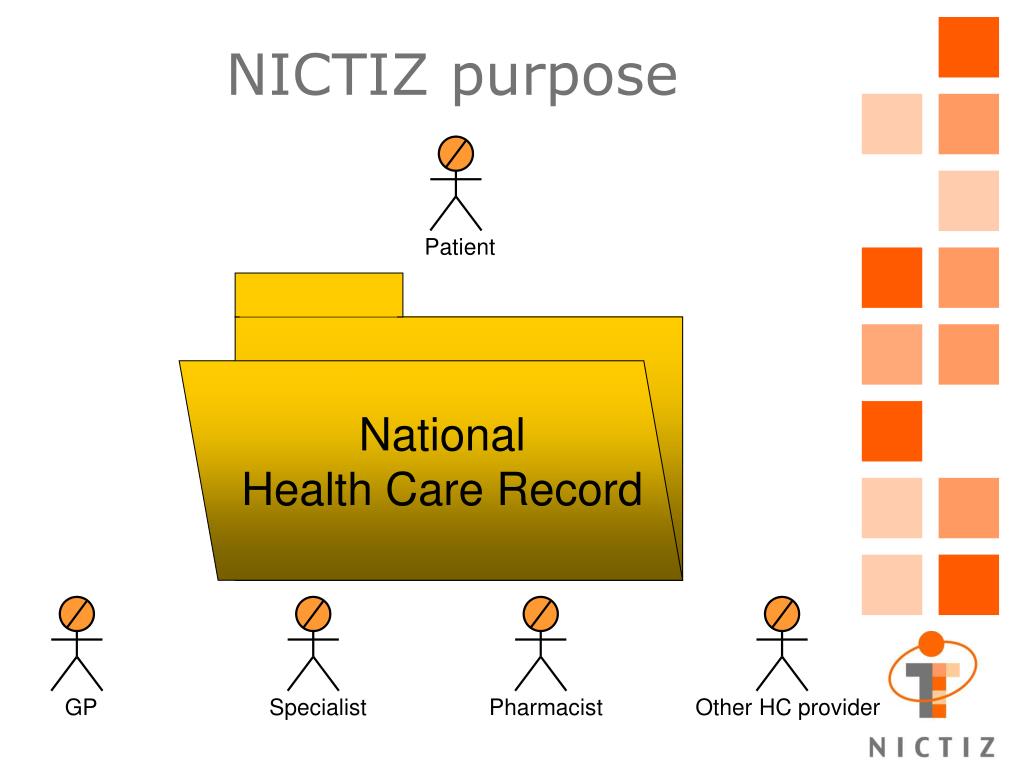 NICTIZ purpose

Patient

National
Health Care Record

GP

Specialist

Pharmacist

Other HC provider

NICTIZ